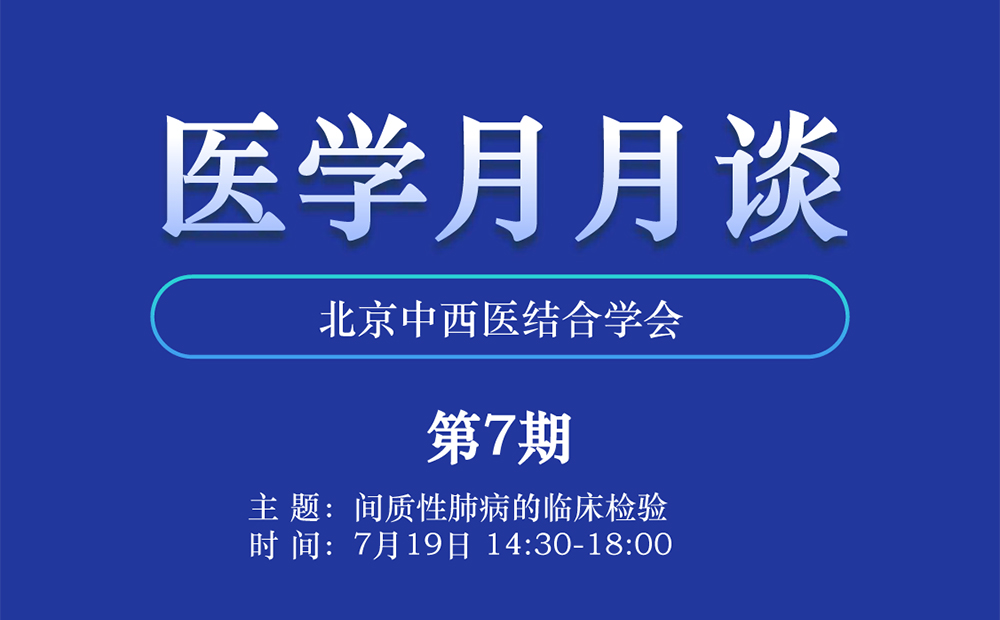 医学月月谈

北京中西医结合学会

第7期

主 题：间质性肺病的临床检验
时 间：7月19日 14:30-18:00